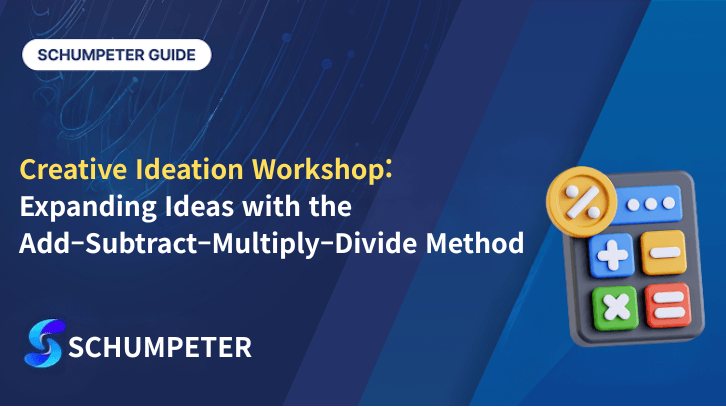 SCHUMPETER GUIDE

Creative Ideation Workshop: Expanding Ideas with the Add-Subtract-Multiply-Divide Method

SCHUMPETER